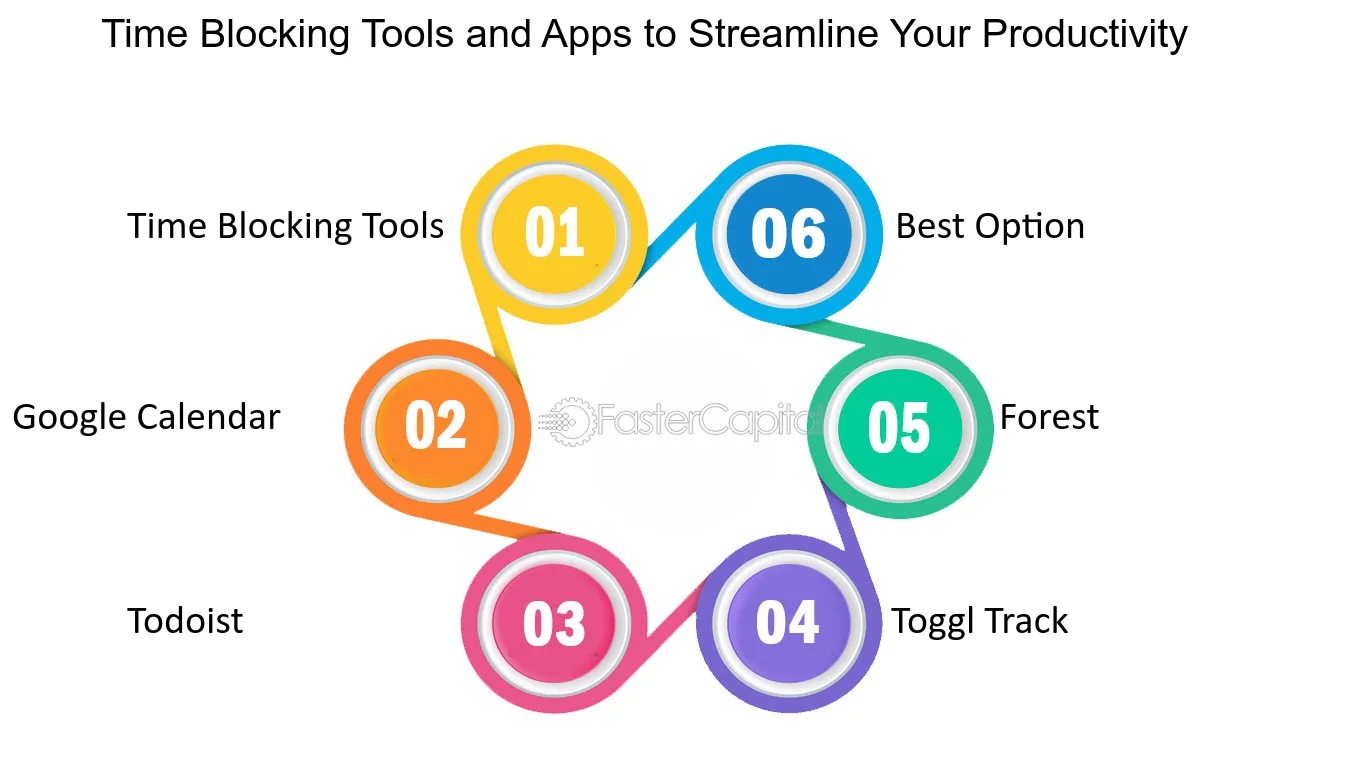 Time Blocking Tools and Apps to Streamline Your Productivity

01 Time Blocking Tools

02 Google Calendar

03 Todoist

04 Toggl Track

05 Forest

06 Best Option

FasterCapital